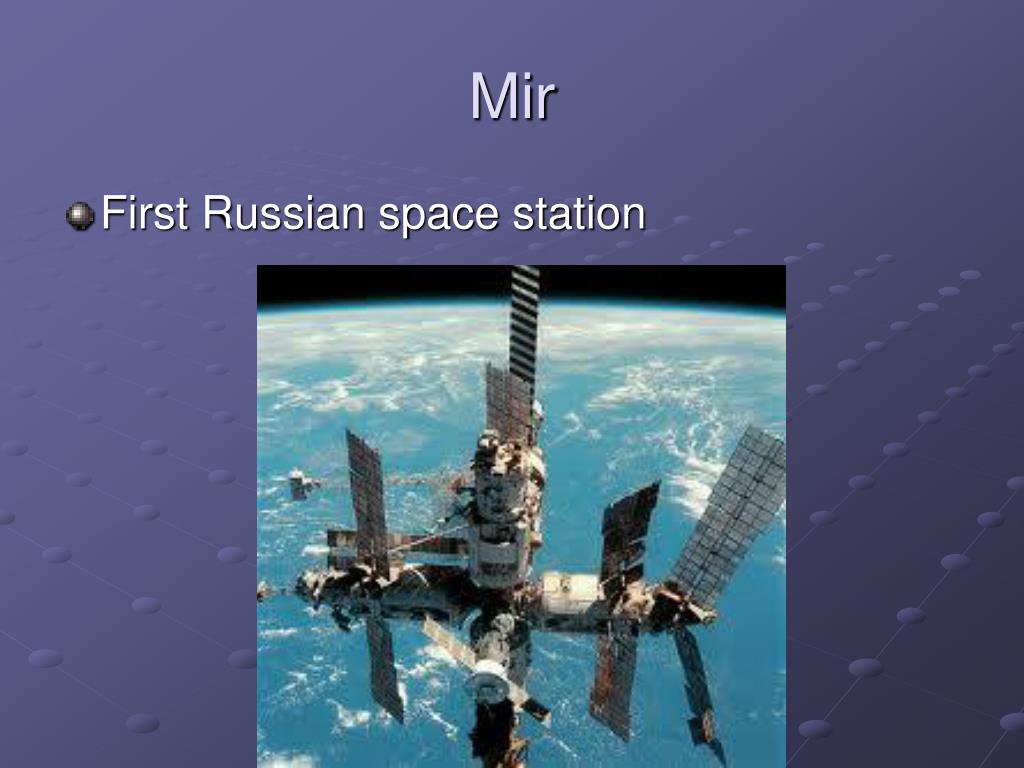 Mir

First Russian space station